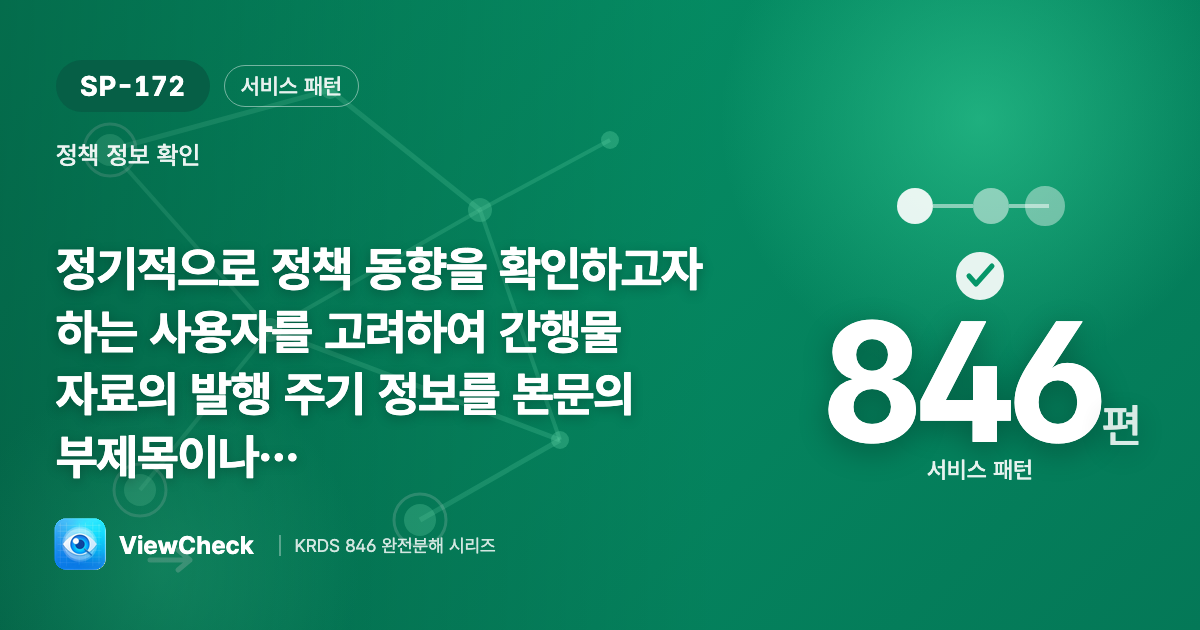 SP-172
서비스 패턴

정책 정보 확인

정기적으로 정책 동향을 확인하고자 하는 사용자를 고려하여 간행물 자료의 발행 주기 정보를 본문의 부제목이나…

846편
서비스 패턴

ViewCheck
KRDS 846 완전분해 시리즈